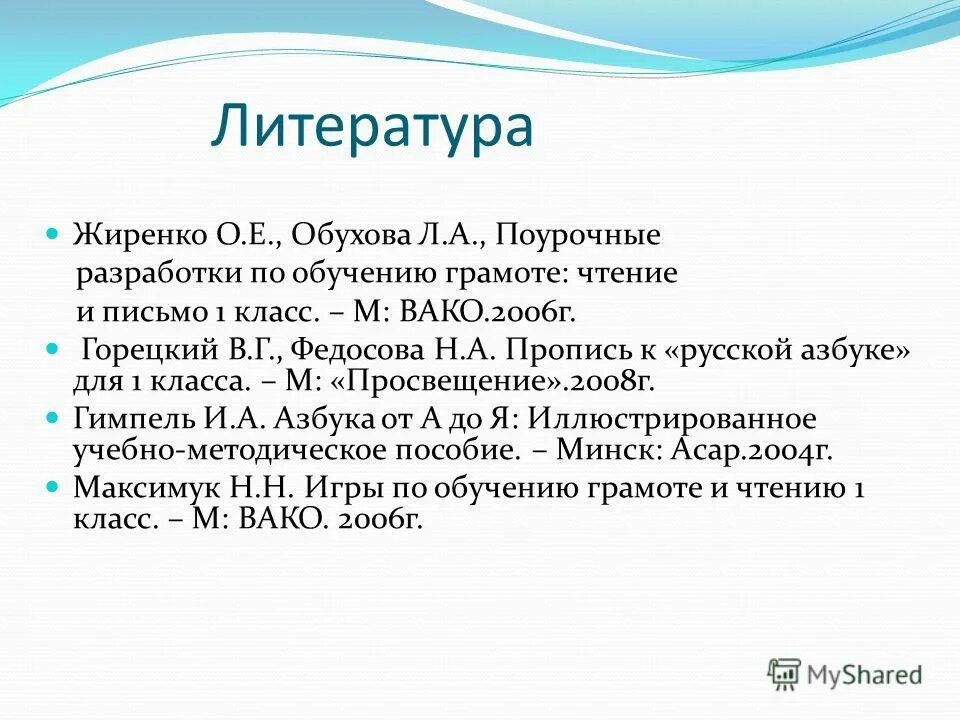 Литература

Жиренко О.Е., Обухова Л.А., Поурочные разработки по обучению грамоте: чтение и письмо 1 класс. – М: ВАКО.2006г.

Горецкий В.Г., Федосова Н.А. Пропись к «русской азбуке» для 1 класса. – М: «Просвещение».2008г.

Гимпель И.А. Азбука от А до Я: Иллюстрированное учебно-методическое пособие. – Минск: Асар.2004г.

Максимук Н.Н. Игры по обучению грамоте и чтению 1 класс. – М: ВАКО. 2006г.

MyShared